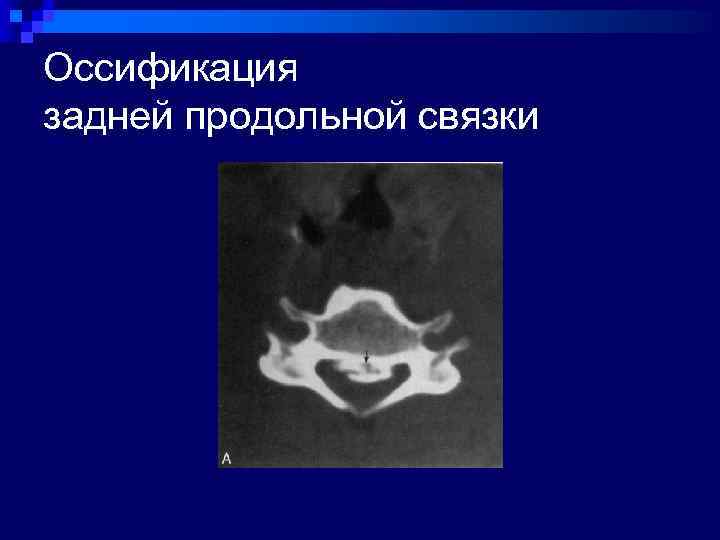 Оссификация
задней продольной связки

A